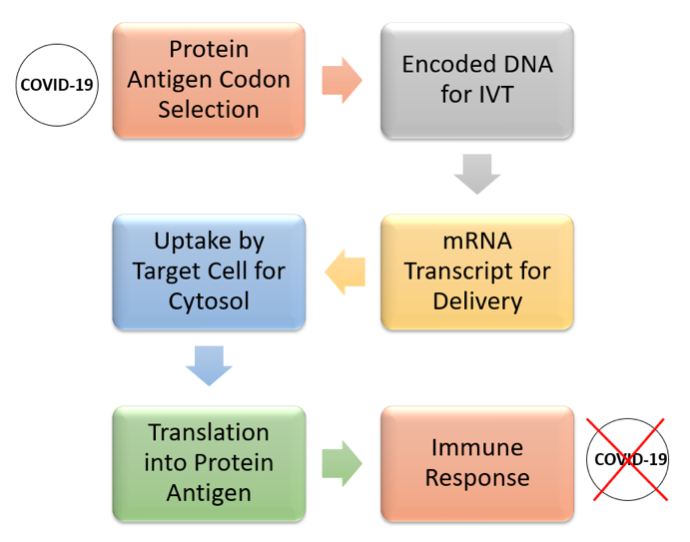 COVID-19

Protein Antigen Codon Selection

Encoded DNA for IVT

mRNA Transcript for Delivery

Uptake by Target Cell for Cytosol

Translation into Protein Antigen

Immune Response

COVID-19